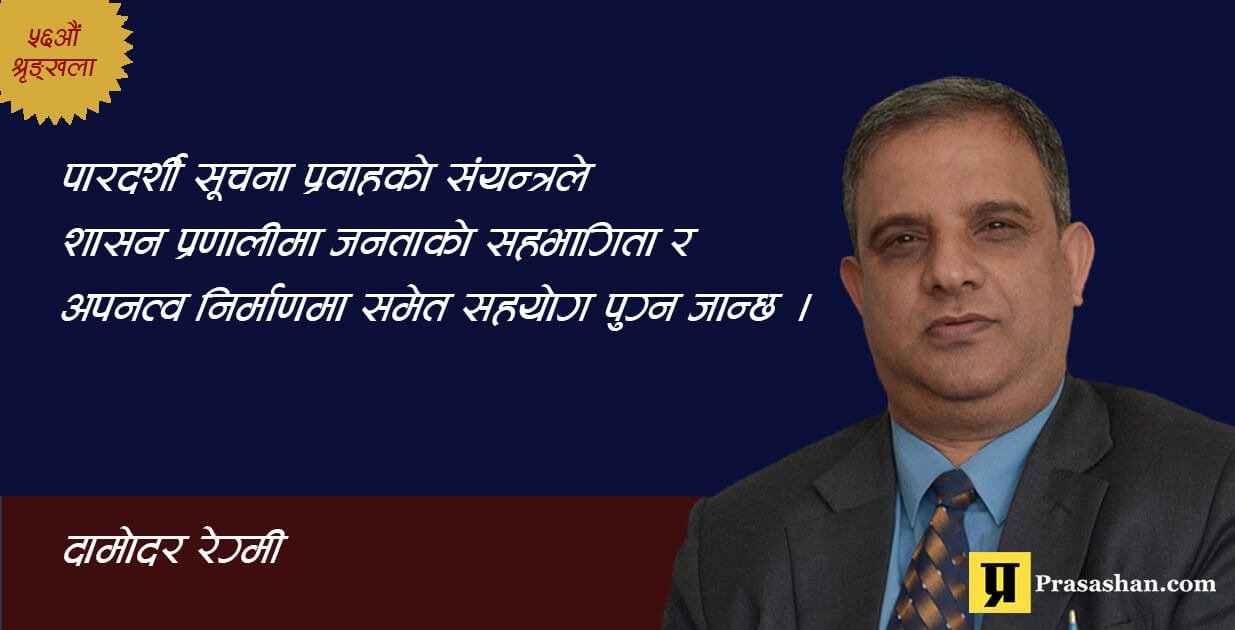 ५६औं श्रृङ्खला

पारदर्शी सूचना प्रवाहको संयन्त्रले शासन प्रणालीमा जनताको सहभागिता र अपनत्व निर्माणमा समेत सहयोग पुग्न जान्छ ।

दामोदर रेग्मी

प्र Prasashan.com